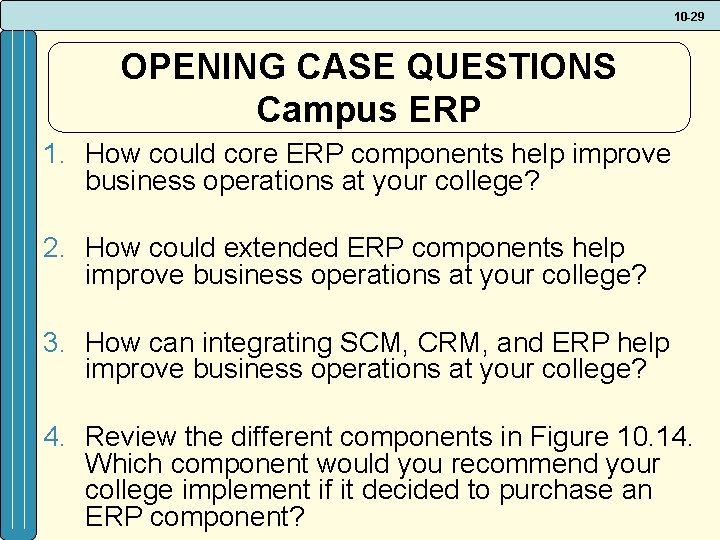 10-29

OPENING CASE QUESTIONS
Campus ERP

1. How could core ERP components help improve business operations at your college?

2. How could extended ERP components help improve business operations at your college?

3. How can integrating SCM, CRM, and ERP help improve business operations at your college?

4. Review the different components in Figure 10.14. Which component would you recommend your college implement if it decided to purchase an ERP component?